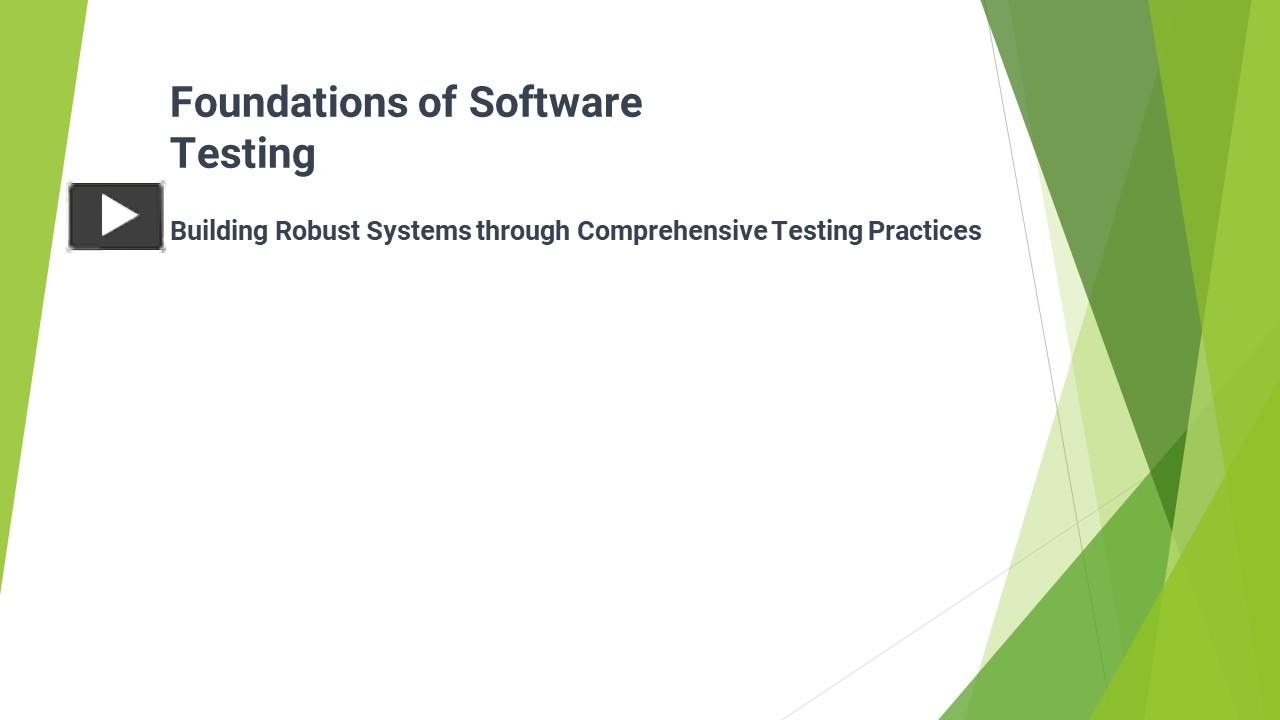 Foundations of Software Testing

Building Robust Systems through Comprehensive Testing Practices